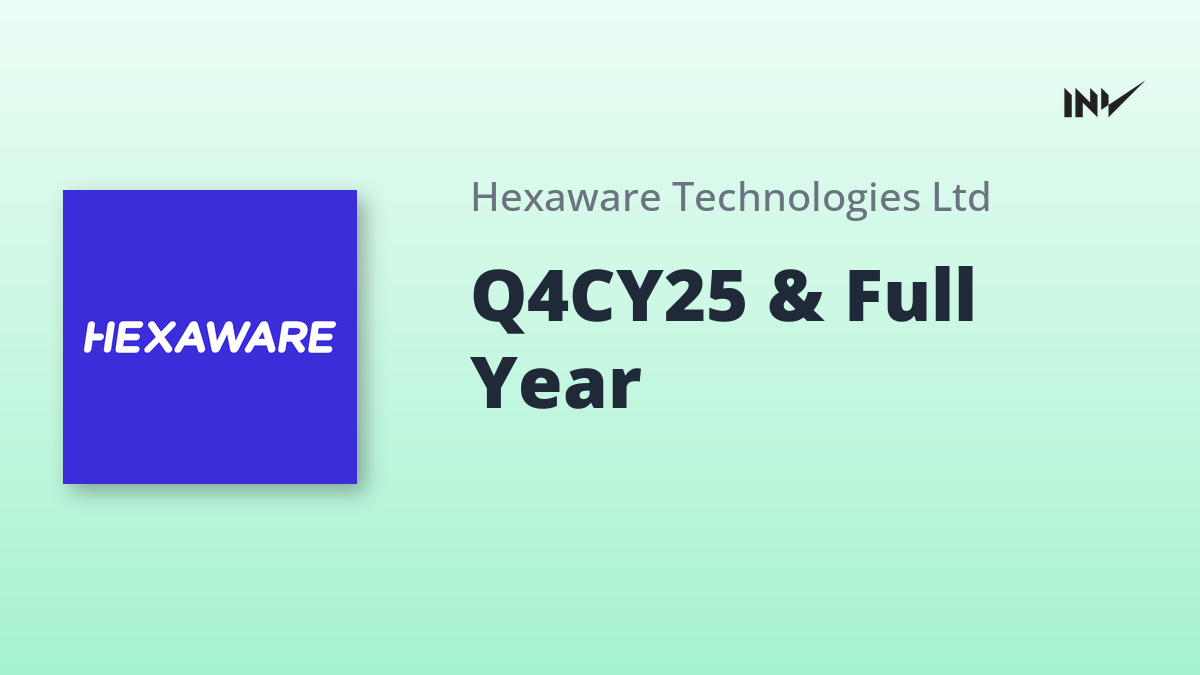 INV

HEXAWARE

Hexaware Technologies Ltd

Q4CY25 & Full Year